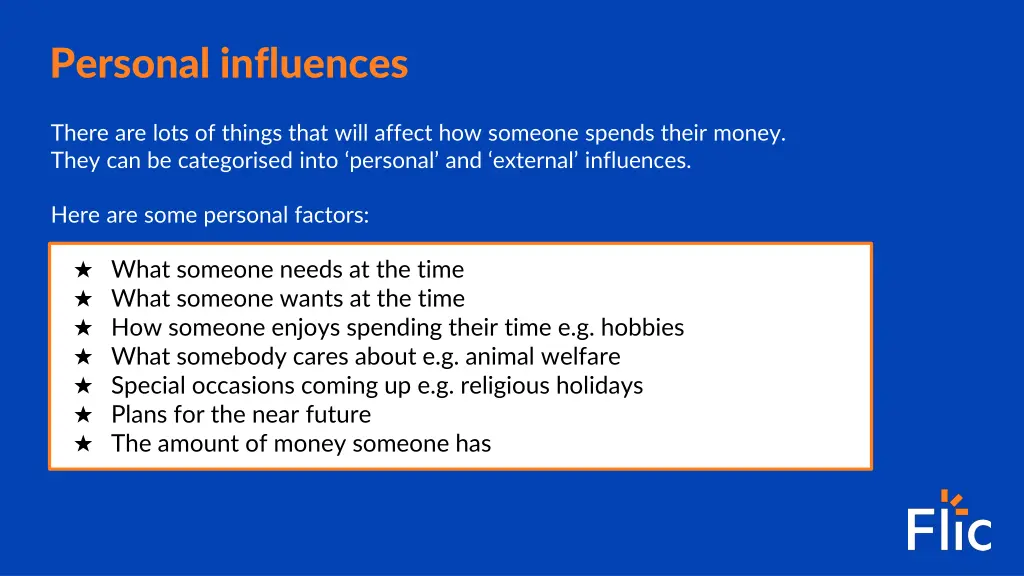 Personal influences

There are lots of things that will affect how someone spends their money. They can be categorised into ‘personal’ and ‘external’ influences.

Here are some personal factors:

★ What someone needs at the time
★ What someone wants at the time
★ How someone enjoys spending their time e.g. hobbies
★ What somebody cares about e.g. animal welfare
★ Special occasions coming up e.g. religious holidays
★ Plans for the near future
★ The amount of money someone has

Flic